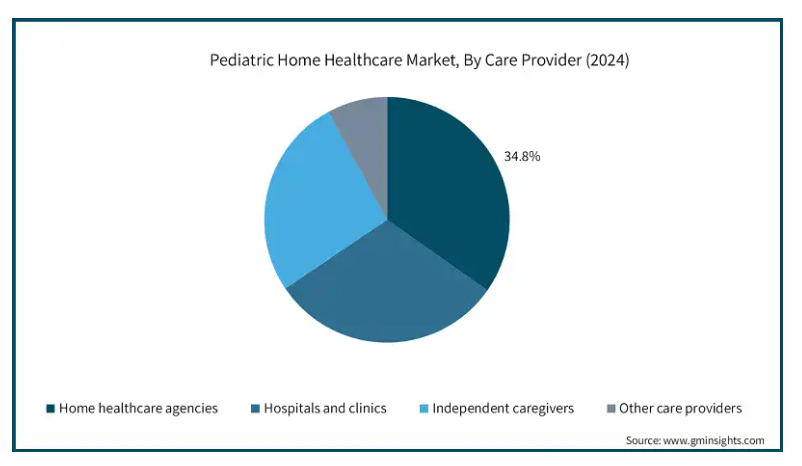 Pediatric Home Healthcare Market, By Care Provider (2024)

34.8%

Home healthcare agencies
Hospitals and clinics
Independent caregivers
Other care providers

Source: www.gminsights.com